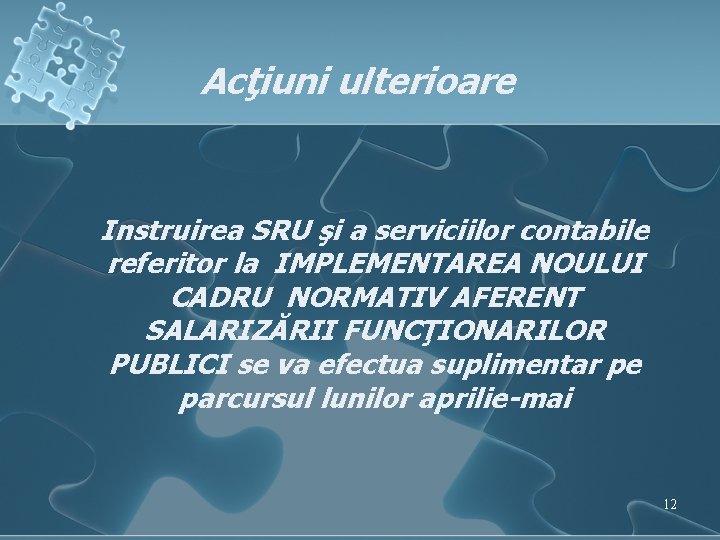 Acţiuni ulterioare

Instruirea SRU şi a serviciilor contabile referitor la IMPLEMENTAREA NOULUI CADRU NORMATIV AFERENT SALARIZĂRII FUNCŢIONARILOR PUBLICI se va efectua suplimentar pe parcursul lunilor aprilie-mai

12